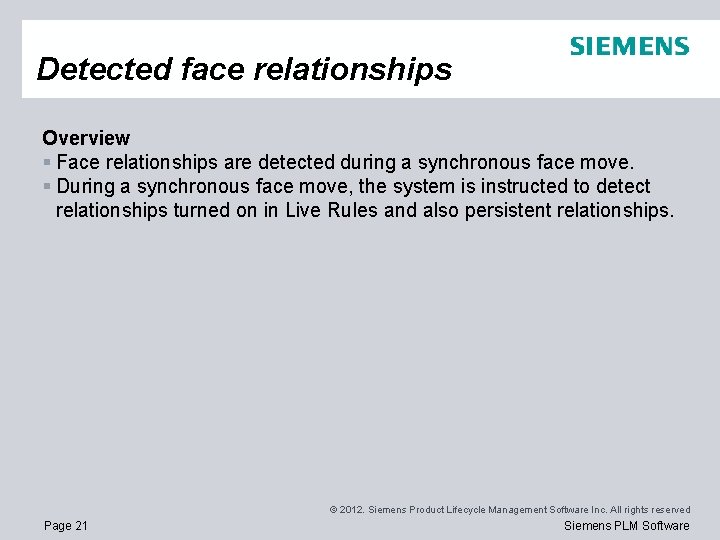 SIEMENS

Detected face relationships

Overview

▪ Face relationships are detected during a synchronous face move.

▪ During a synchronous face move, the system is instructed to detect relationships turned on in Live Rules and also persistent relationships.

© 2012. Siemens Product Lifecycle Management Software Inc. All rights reserved

Page 21

Siemens PLM Software